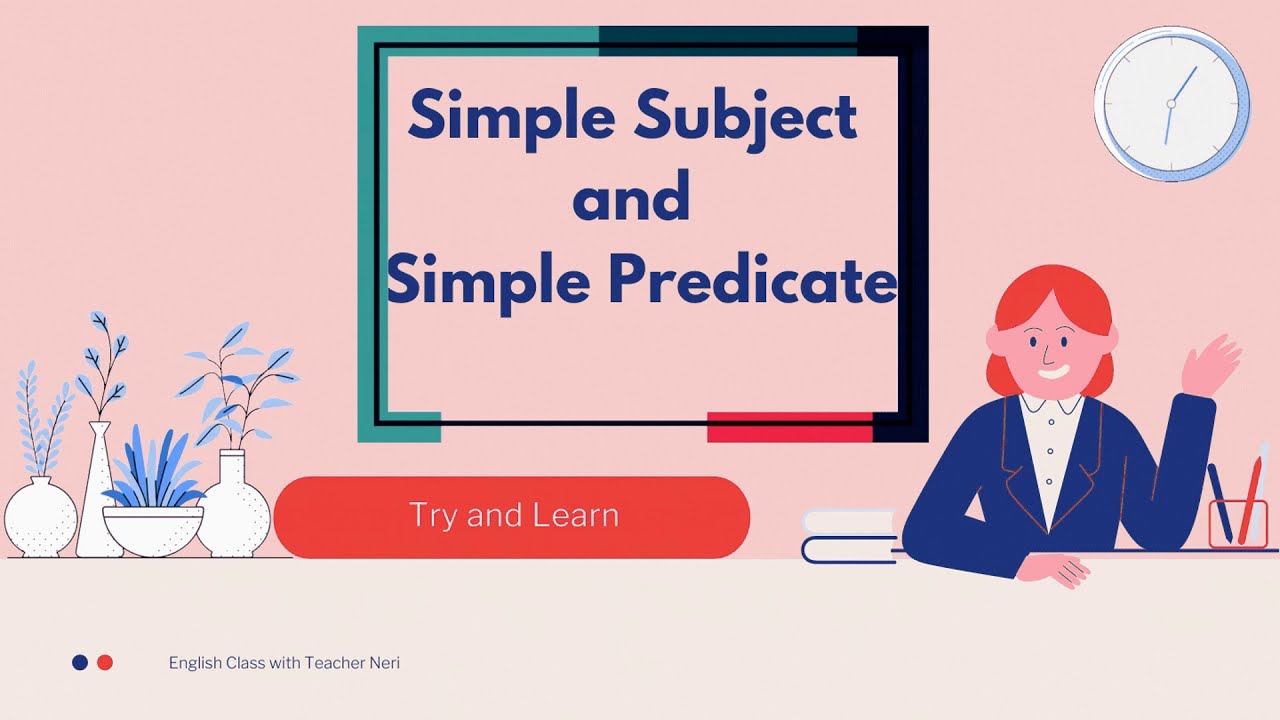 Simple Subject and Simple Predicate

Try and Learn

English Class with Teacher Neri